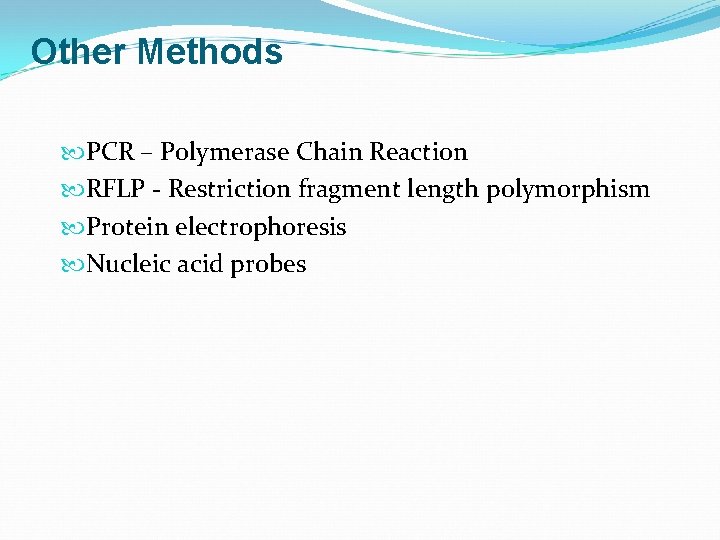 Other Methods

PCR – Polymerase Chain Reaction
RFLP - Restriction fragment length polymorphism
Protein electrophoresis
Nucleic acid probes